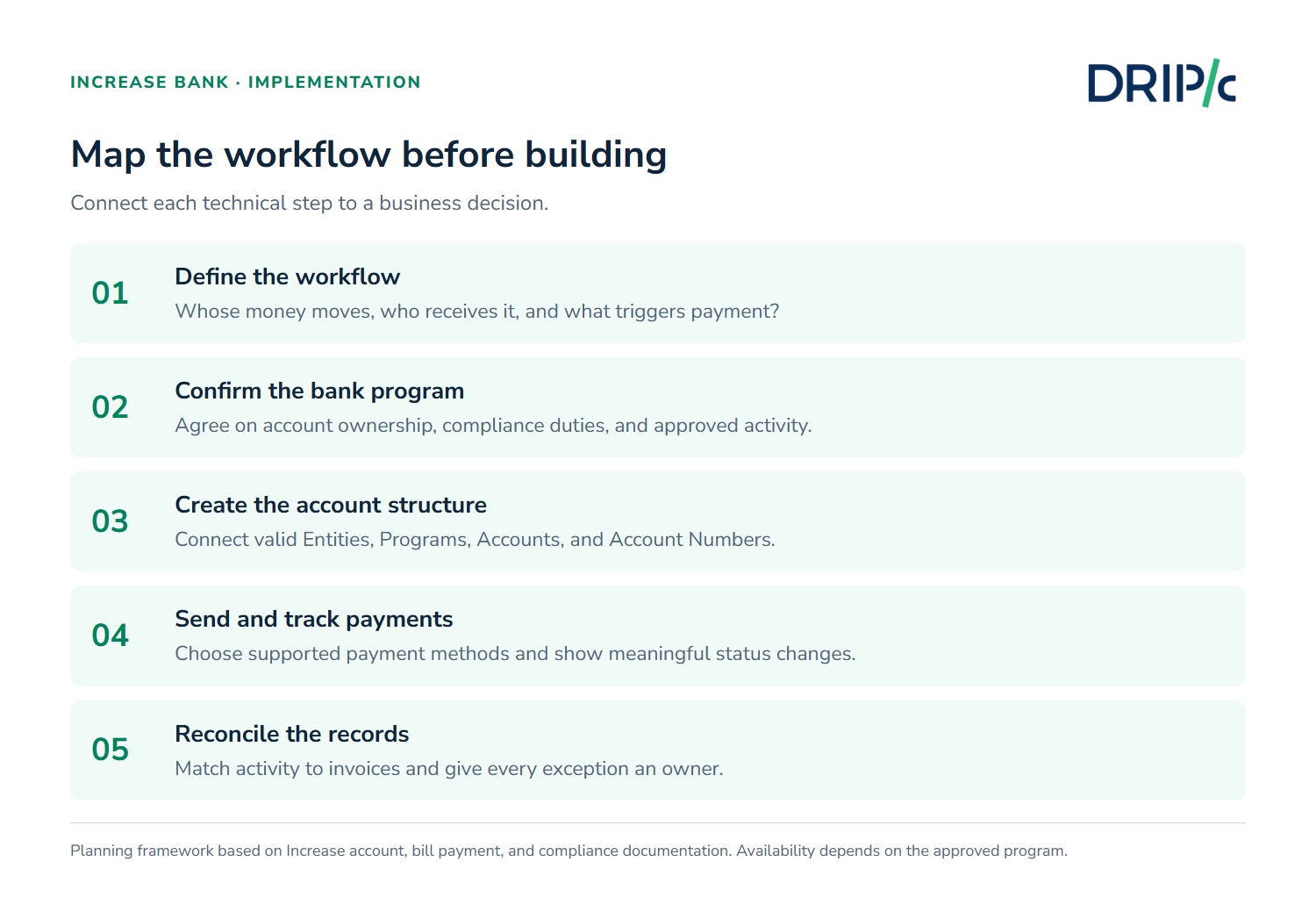 INCREASE BANK · IMPLEMENTATION

DRIP/c

Map the workflow before building

Connect each technical step to a business decision.

01 Define the workflow
Whose money moves, who receives it, and what triggers payment?

02 Confirm the bank program
Agree on account ownership, compliance duties, and approved activity.

03 Create the account structure
Connect valid Entities, Programs, Accounts, and Account Numbers.

04 Send and track payments
Choose supported payment methods and show meaningful status changes.

05 Reconcile the records
Match activity to invoices and give every exception an owner.

Planning framework based on Increase account, bill payment, and compliance documentation. Availability depends on the approved program.